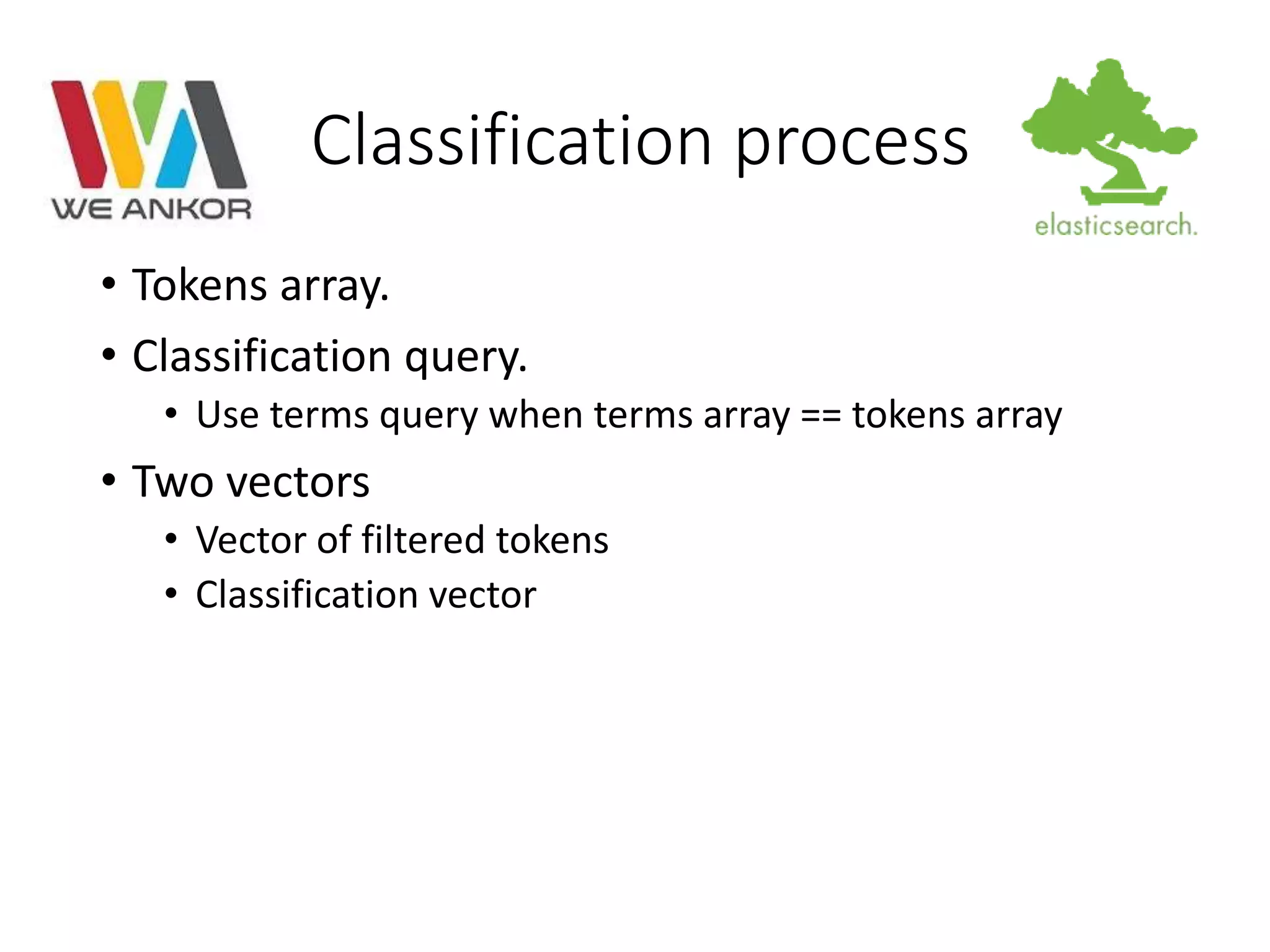 WE ANKOR

Classification process

elasticsearch.

• Tokens array.
• Classification query.
  • Use terms query when terms array == tokens array
• Two vectors
  • Vector of filtered tokens
  • Classification vector